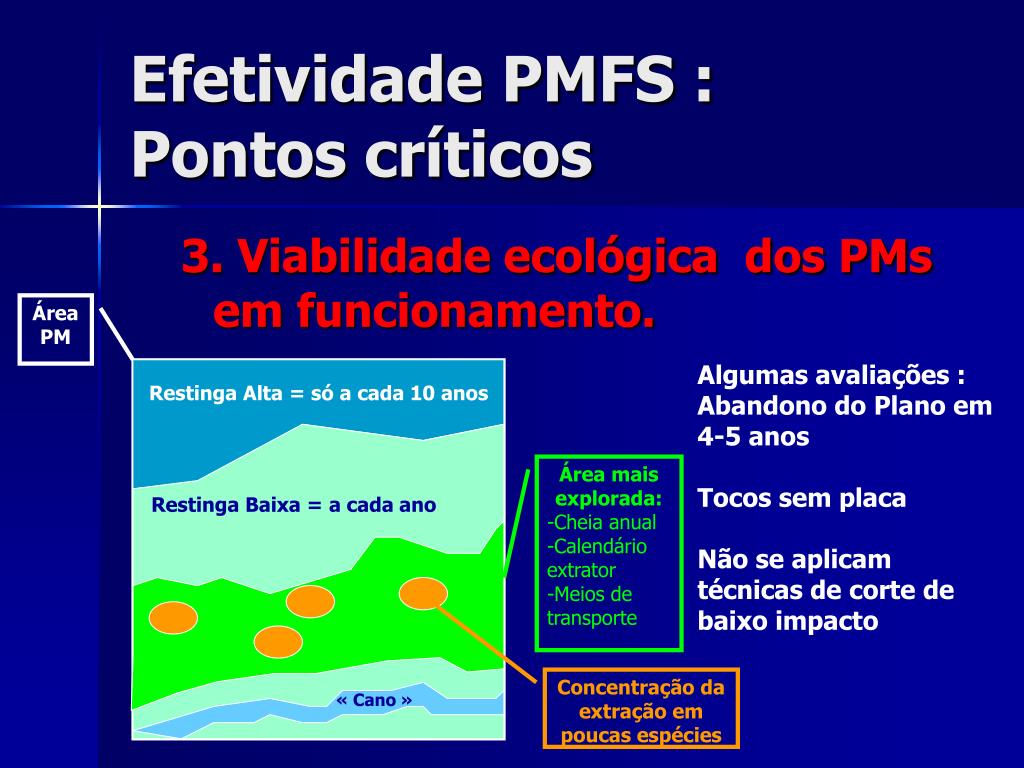 Efetividade PMFS :
Pontos críticos

3. Viabilidade ecológica dos PMs em funcionamento.

Área PM

Restinga Alta = só a cada 10 anos

Restinga Baixa = a cada ano

« Cano »

Área mais explorada:
-Cheia anual
-Calendário extrator
-Meios de transporte

Concentração da extração em poucas espécies

Algumas avaliações :
Abandono do Plano em 4-5 anos

Tocos sem placa

Não se aplicam técnicas de corte de baixo impacto